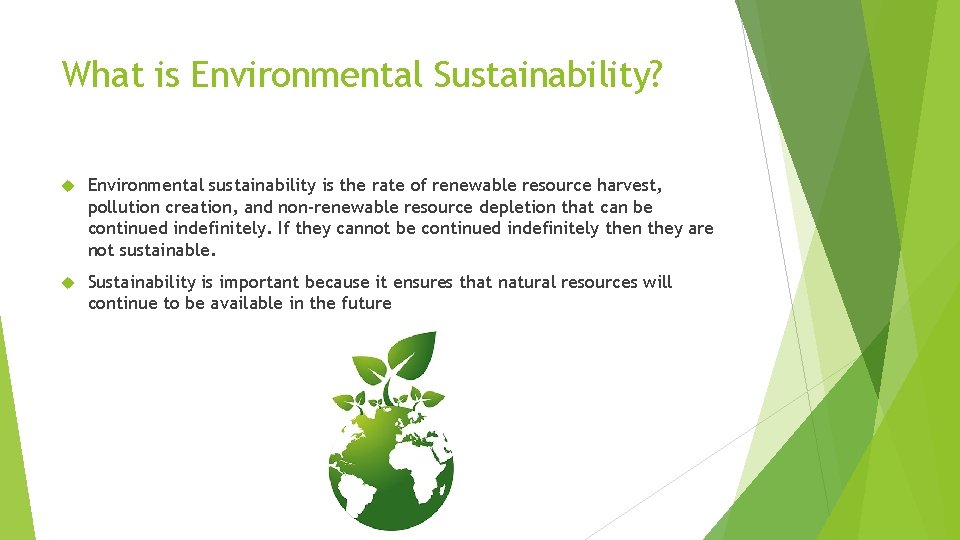 What is Environmental Sustainability?

Environmental sustainability is the rate of renewable resource harvest, pollution creation, and non-renewable resource depletion that can be continued indefinitely. If they cannot be continued indefinitely then they are not sustainable.

Sustainability is important because it ensures that natural resources will continue to be available in the future